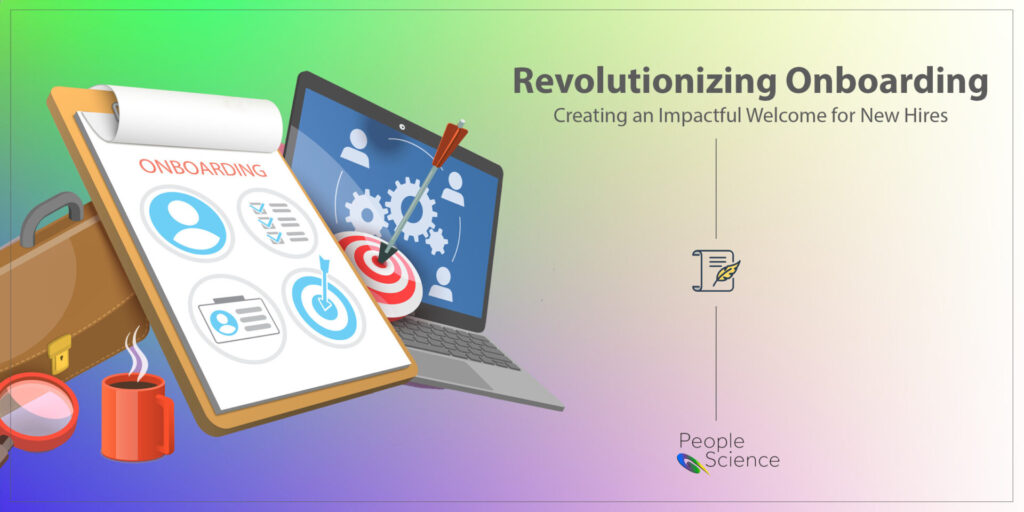 ONBOARDING

Revolutionizing Onboarding
Creating an Impactful Welcome for New Hires

People
Science